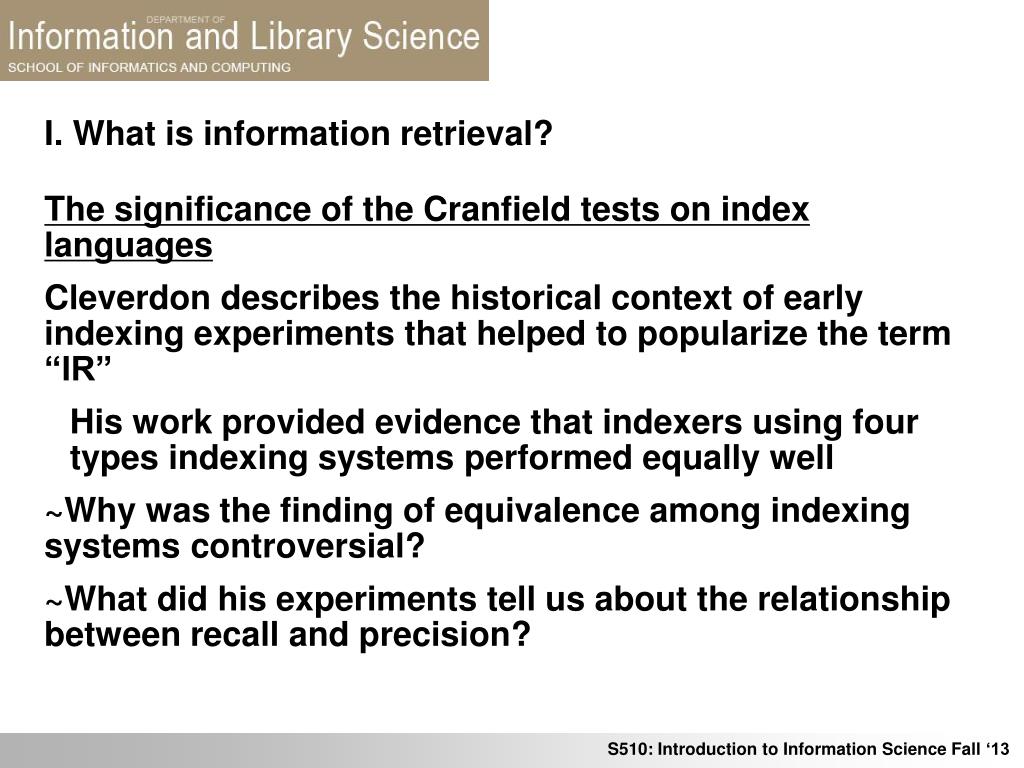 DEPARTMENT OF
Information and Library Science
SCHOOL OF INFORMATICS AND COMPUTING

I. What is information retrieval?

The significance of the Cranfield tests on index languages

Cleverdon describes the historical context of early indexing experiments that helped to popularize the term “IR”

His work provided evidence that indexers using four types indexing systems performed equally well

~Why was the finding of equivalence among indexing systems controversial?

~What did his experiments tell us about the relationship between recall and precision?

S510: Introduction to Information Science Fall ‘13